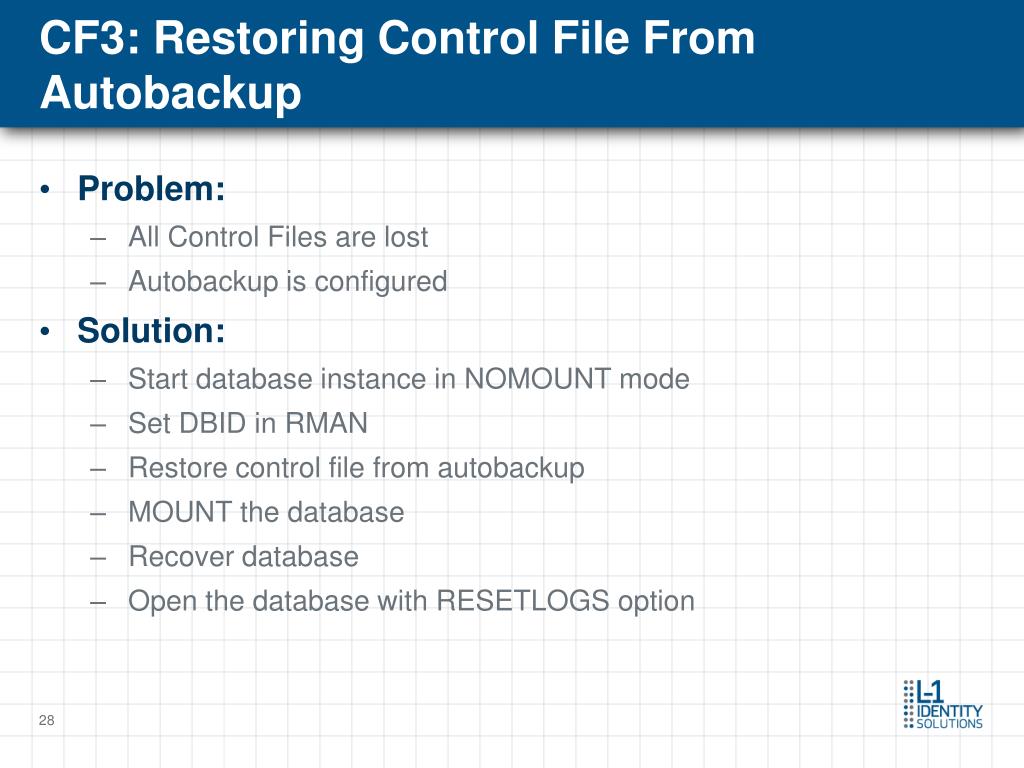 CF3: Restoring Control File From Autobackup

• Problem:
– All Control Files are lost
– Autobackup is configured

• Solution:
– Start database instance in NOMOUNT mode
– Set DBID in RMAN
– Restore control file from autobackup
– MOUNT the database
– Recover database
– Open the database with RESETLOGS option

28

L-1 IDENTITY SOLUTIONS